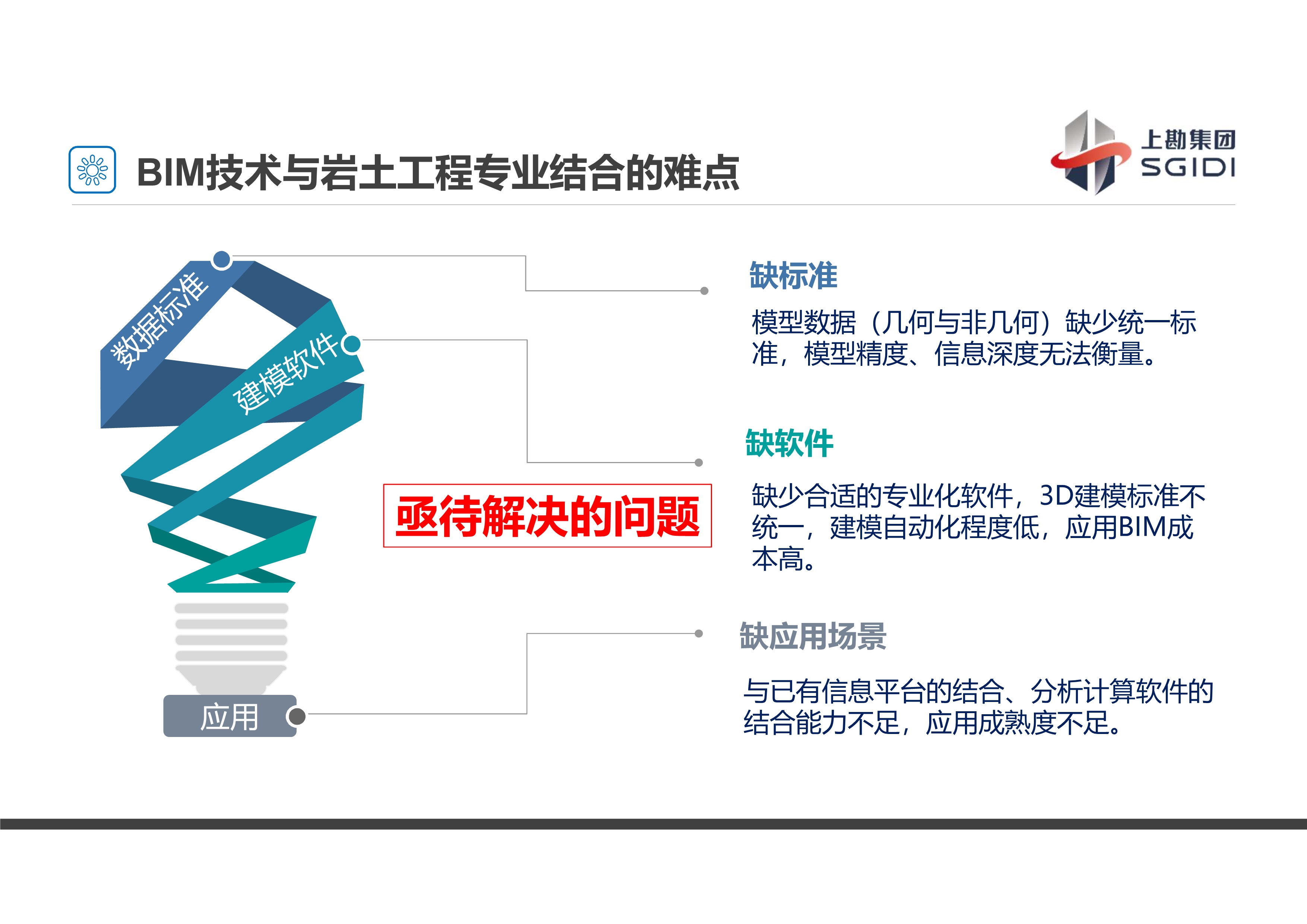 BIM技术与岩土工程专业结合的难点

上勘集团
SGIDI

数据标准

建模软件

应用

亟待解决的问题

缺标准

模型数据（几何与非几何）缺少统一标准，模型精度、信息深度无法衡量。

缺软件

缺少合适的专业化软件，3D建模标准不统一，建模自动化程度低，应用BIM成本高。

缺应用场景

与已有信息平台的结合、分析计算软件的结合能力不足，应用成熟度不足。